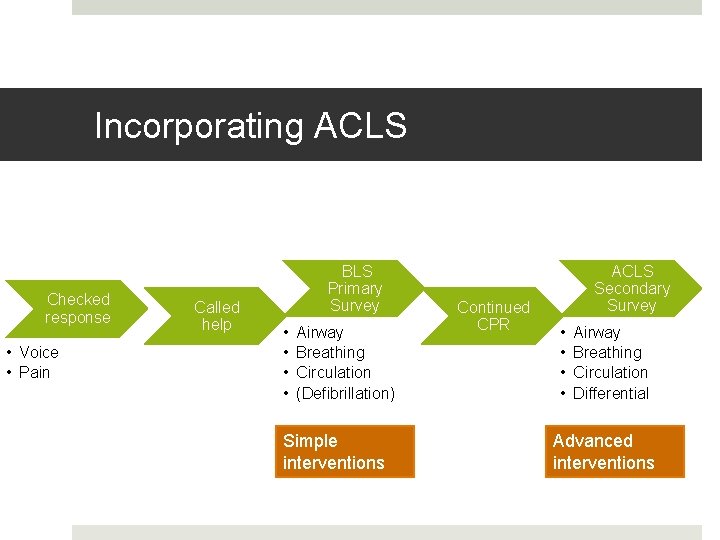 Incorporating ACLS

Checked response
• Voice
• Pain

Called help

BLS Primary Survey
• Airway
• Breathing
• Circulation
• (Defibrillation)

Simple interventions

Continued CPR

ACLS Secondary Survey
• Airway
• Breathing
• Circulation
• Differential

Advanced interventions